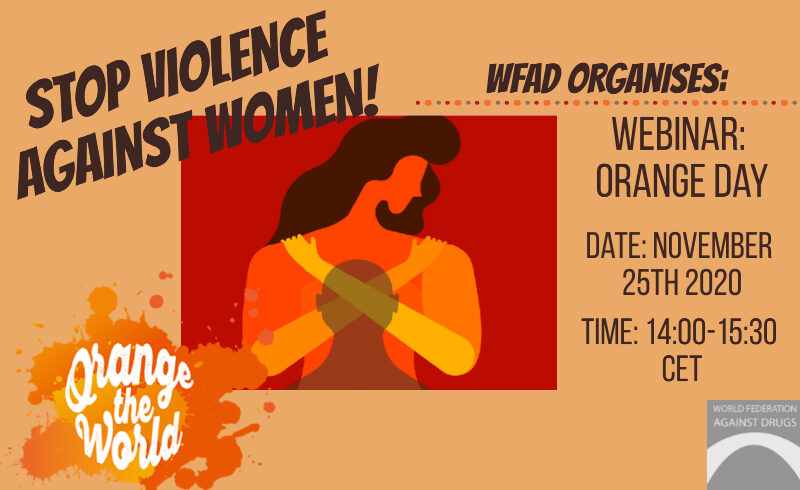 STOP VIOLENCE AGAINST WOMEN!

WFAD ORGANISES:

WEBINAR: ORANGE DAY

DATE: NOVEMBER 25TH 2020

TIME: 14:00-15:30 CET

Orange the World

WORLD FEDERATION AGAINST DRUGS